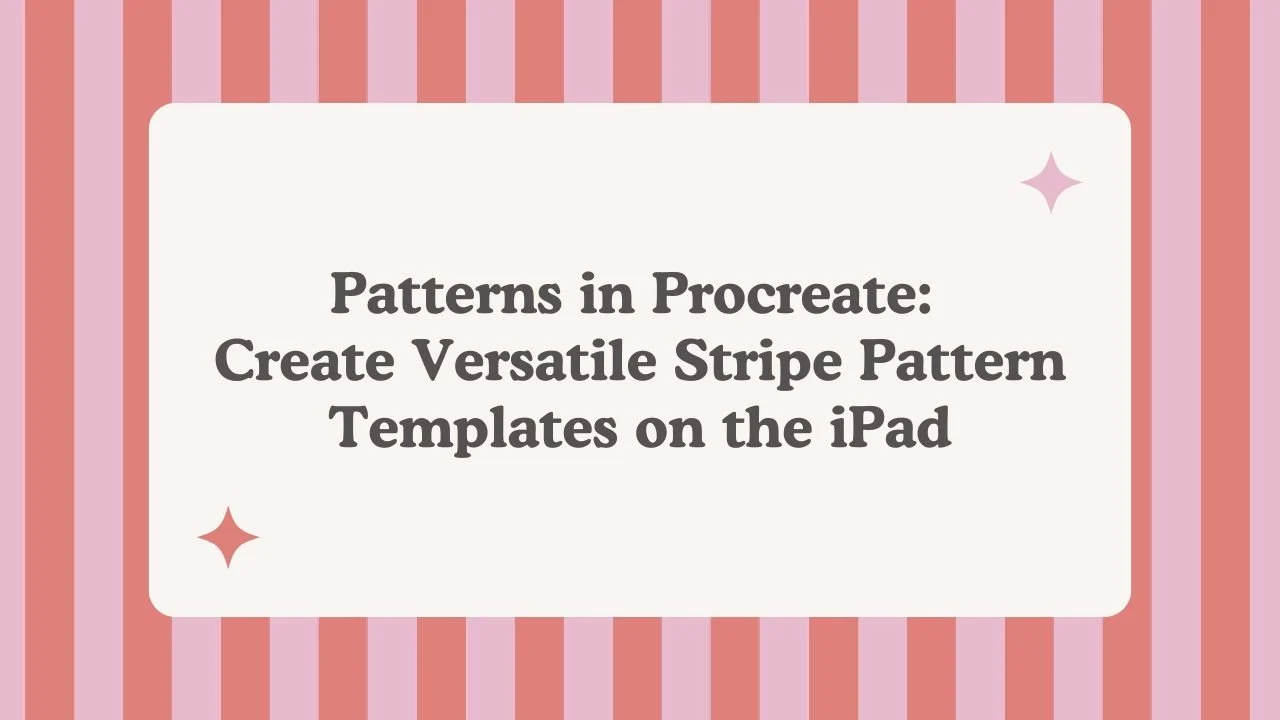 Patterns in Procreate:
Create Versatile Stripe Pattern Templates on the iPad